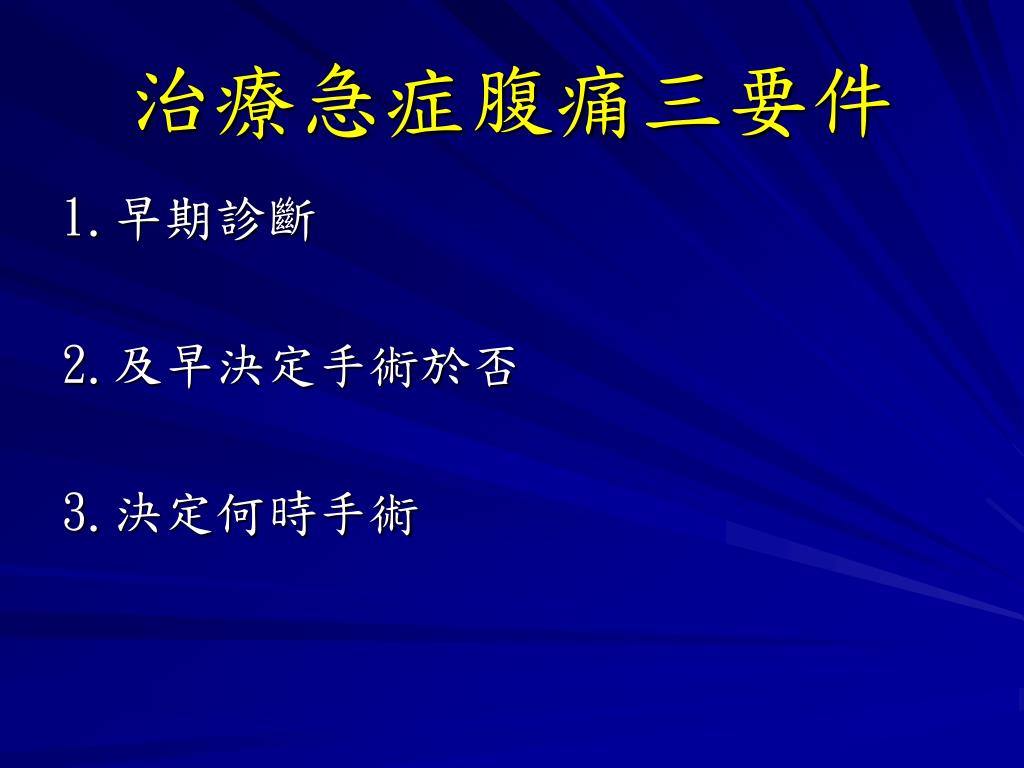 治療急症腹痛三要件

1. 早期診斷

2. 及早決定手術於否

3. 決定何時手術